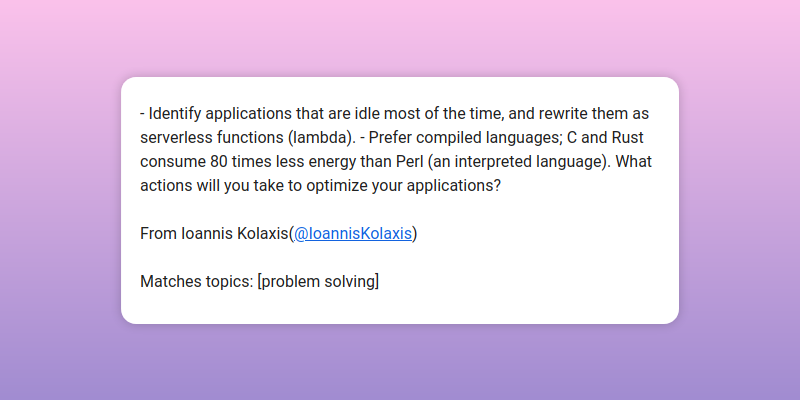 - Identify applications that are idle most of the time, and rewrite them as serverless functions (lambda). - Prefer compiled languages; C and Rust consume 80 times less energy than Perl (an interpreted language). What actions will you take to optimize your applications?

From Ioannis Kolaxis(@IoannisKolaxis)

Matches topics: [problem solving]